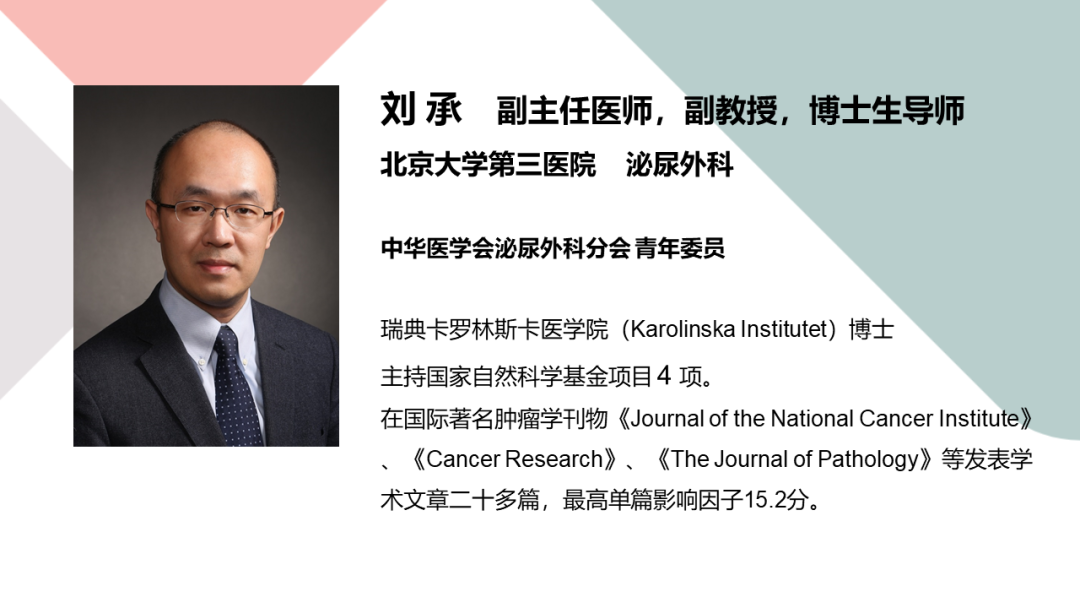 刘 承　副主任医师，副教授，博士生导师
北京大学第三医院　泌尿外科

中华医学会泌尿外科分会 青年委员

瑞典卡罗林斯卡医学院（Karolinska Institutet）博士
主持国家自然科学基金项目 4 项。
在国际著名肿瘤学刊物《Journal of the National Cancer Institute》、《Cancer Research》、《The Journal of Pathology》等发表学术文章二十多篇，最高单篇影响因子15.2分。